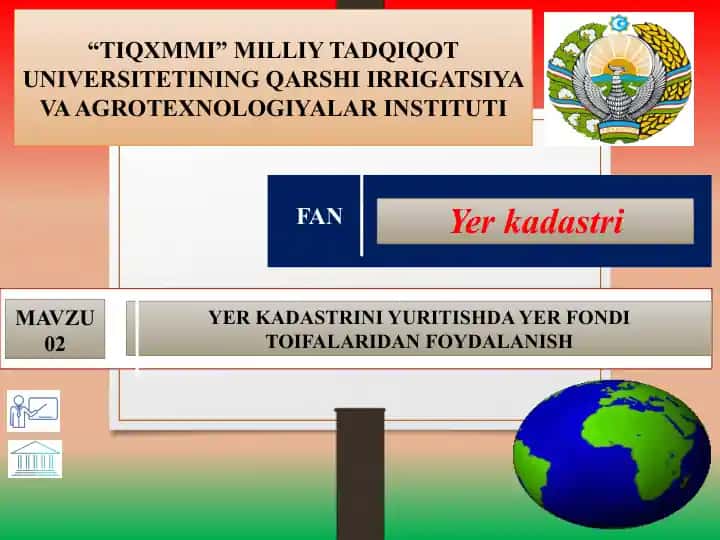 “TIQXMMI” MILLIY TADQIQOT UNIVERSITETINING QARSHI IRRIGATSIYA VA AGROTEXNOLOGIYALAR INSTITUTI

FAN

Yer kadastri

MAVZU 02

YER KADASTRINI YURITISHDA YER FONDI TOIFALARIDAN FOYDALANISH